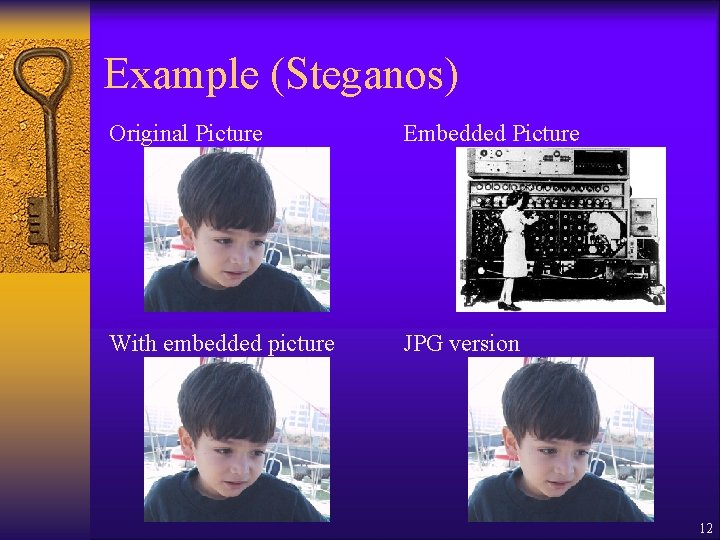 Example (Steganos)

Original Picture

Embedded Picture

With embedded picture

JPG version

12